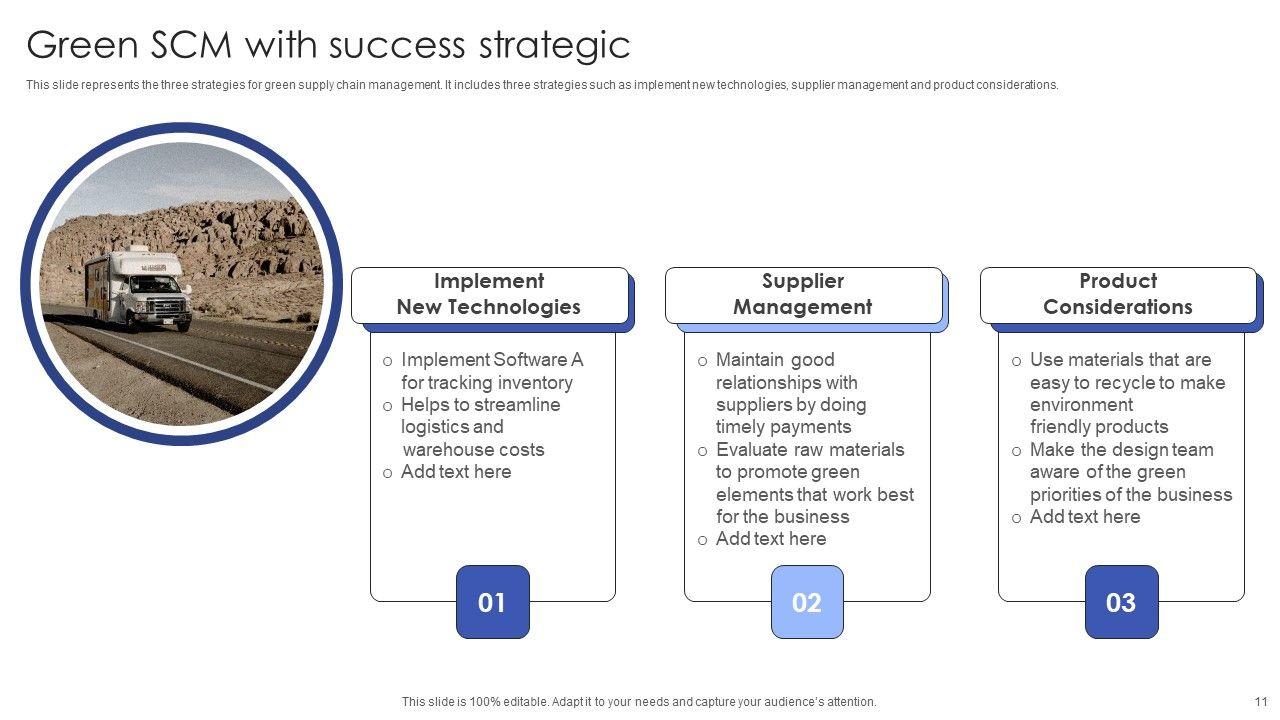 Green SCM with success strategic

This slide represents the three strategies for green supply chain management. It includes three strategies such as implement new technologies, supplier management and product considerations.

Implement New Technologies

o Implement Software A for tracking inventory
o Helps to streamline logistics and warehouse costs
o Add text here

01

Supplier Management

o Maintain good relationships with suppliers by doing timely payments
o Evaluate raw materials to promote green elements that work best for the business
o Add text here

02

Product Considerations

o Use materials that are easy to recycle to make environment friendly products
o Make the design team aware of the green priorities of the business
o Add text here

03

This slide is 100% editable. Adapt it to your needs and capture your audience's attention.

11